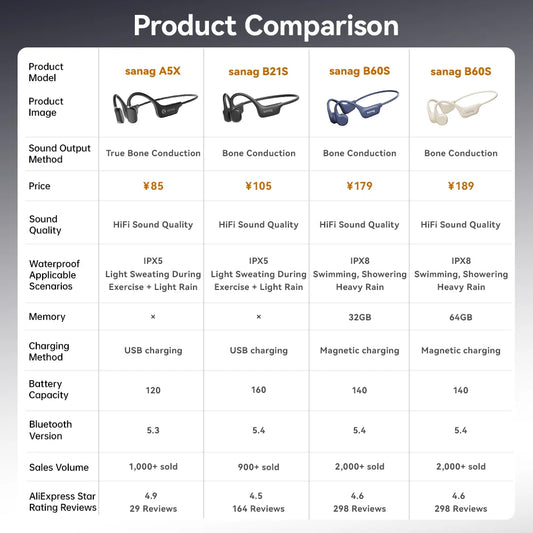 Product Comparison

| Product Model | sanag A5X | sanag B21S | sanag B60S | sanag B60S |
|---|---|---|---|---|
| Product Image | | | | |
| Sound Output Method | True Bone Conduction | Bone Conduction | Bone Conduction | Bone Conduction |
| Price | ¥85 | ¥105 | ¥179 | ¥189 |
| Sound Quality | HiFi Sound Quality | HiFi Sound Quality | HiFi Sound Quality | HiFi Sound Quality |
| Waterproof Applicable Scenarios | IPX5 Light Sweating During Exercise + Light Rain | IPX5 Light Sweating During Exercise + Light Rain | IPX8 Swimming, Showering Heavy Rain | IPX8 Swimming, Showering Heavy Rain |
| Memory | × | × | 32GB | 64GB |
| Charging Method | USB charging | USB charging | Magnetic charging | Magnetic charging |
| Battery Capacity | 120 | 160 | 140 | 140 |
| Bluetooth Version | 5.3 | 5.4 | 5.4 | 5.4 |
| Sales Volume | 1,000+ sold | 900+ sold | 2,000+ sold | 2,000+ sold |
| AliExpress Star Rating Reviews | 4.9 29 Reviews | 4.5 164 Reviews | 4.6 298 Reviews | 4.6 298 Reviews |